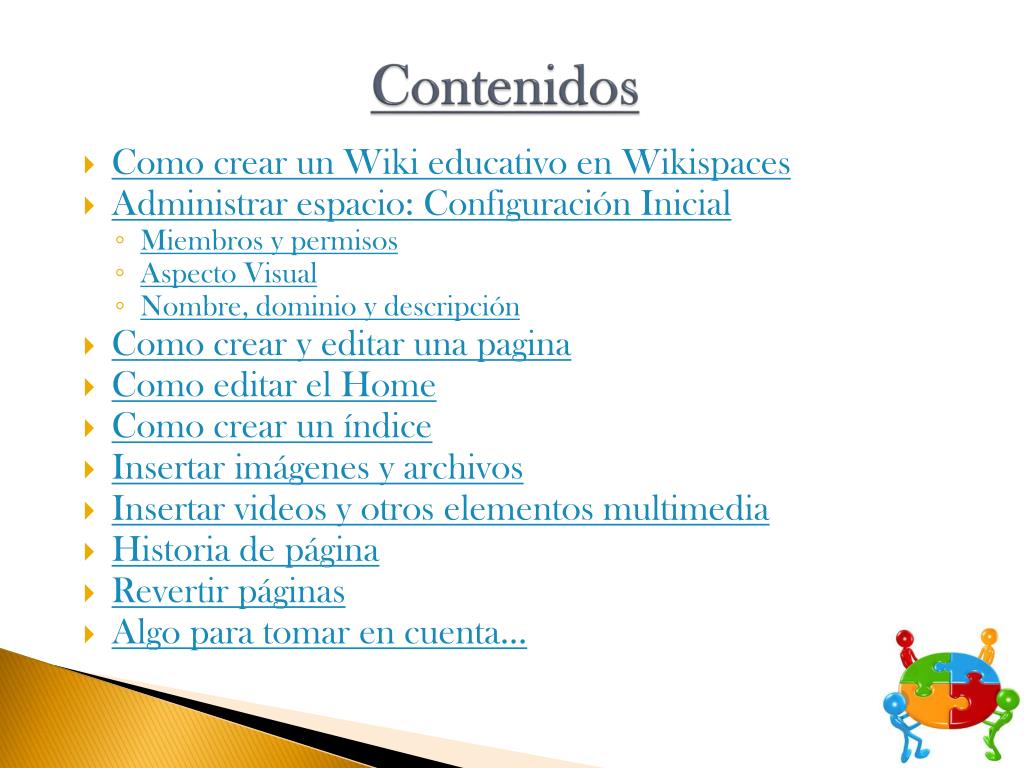 Contenidos

Como crear un Wiki educativo en Wikispaces
Administrar espacio: Configuración Inicial
Miembros y permisos
Aspecto Visual
Nombre, dominio y descripción
Como crear y editar una pagina
Como editar el Home
Como crear un índice
Insertar imágenes y archivos
Insertar videos y otros elementos multimedia
Historia de página
Revertir páginas
Algo para tomar en cuenta…